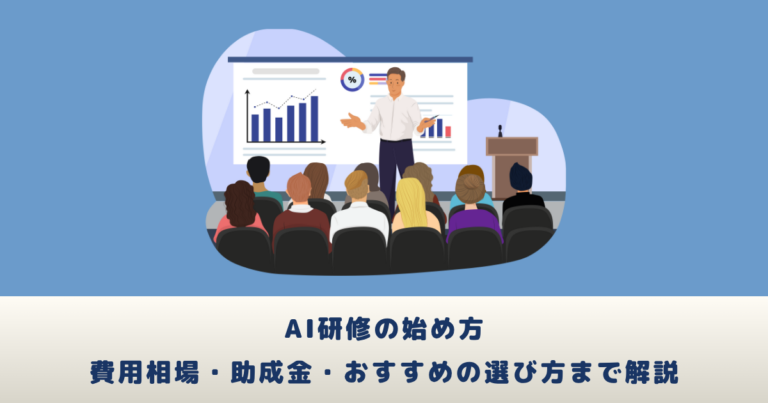 %

AI研修の始め方
費用相場・助成金・おすすめの選び方まで解説